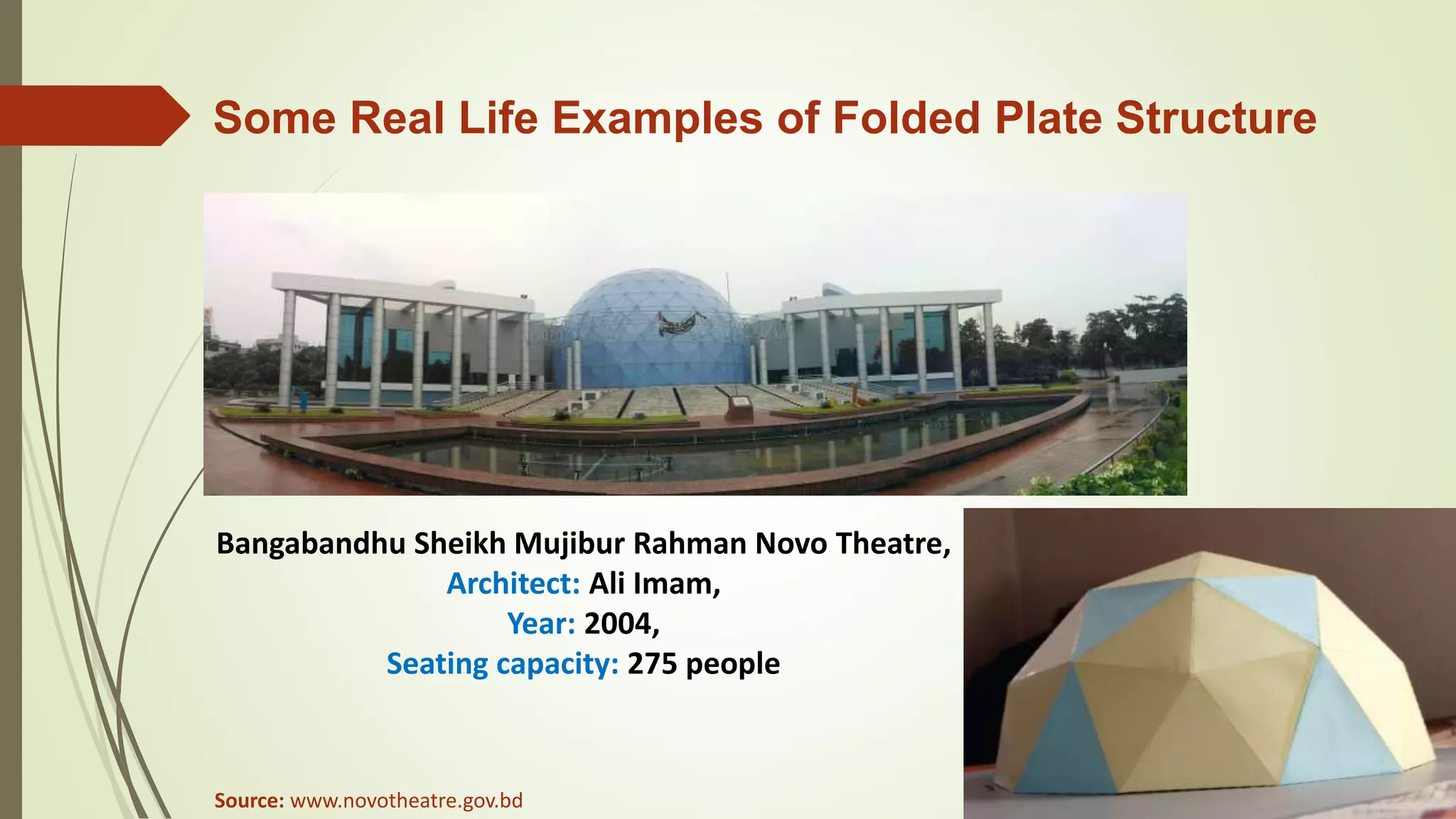 Some Real Life Examples of Folded Plate Structure

Bangabandhu Sheikh Mujibur Rahman Novo Theatre,
Architect: Ali Imam,
Year: 2004,
Seating capacity: 275 people

Source: www.novotheatre.gov.bd